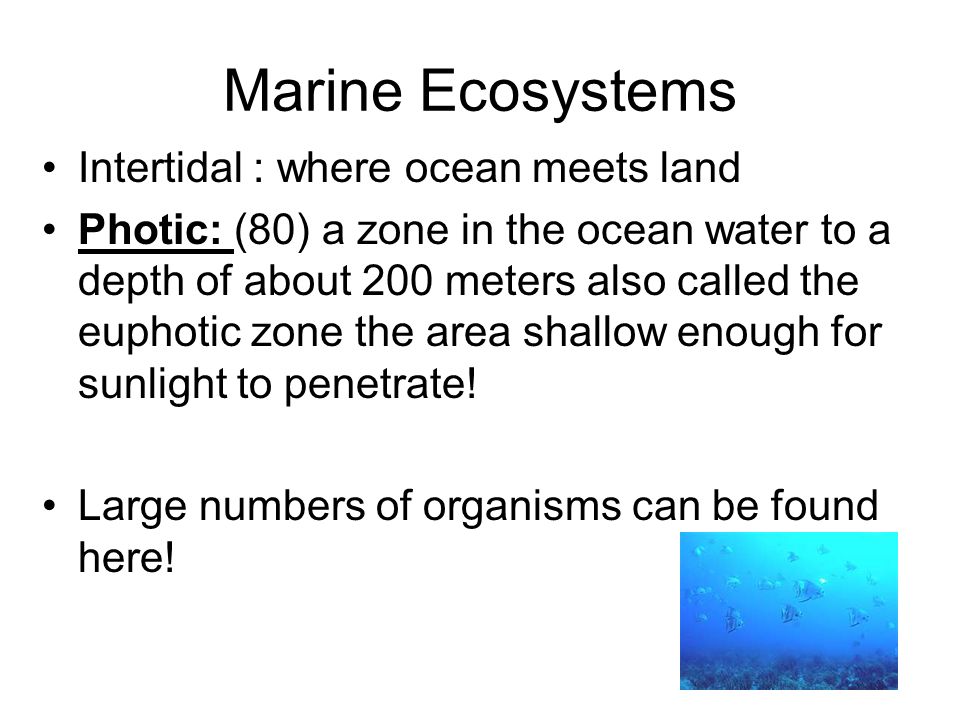 Marine Ecosystems

• Intertidal : where ocean meets land

• Photic: (80) a zone in the ocean water to a depth of about 200 meters also called the euphotic zone the area shallow enough for sunlight to penetrate!

• Large numbers of organisms can be found here!